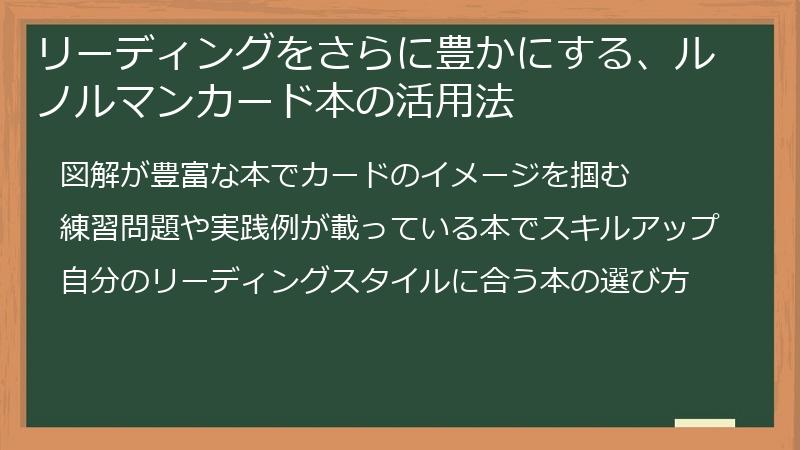 リーディングをさらに豊かにする、ルノルマンカード本の活用法

図解が豊富な本でカードのイメージを掴む

練習問題や実践例が載っている本でスキルアップ

自分のリーディングスタイルに合う本の選び方